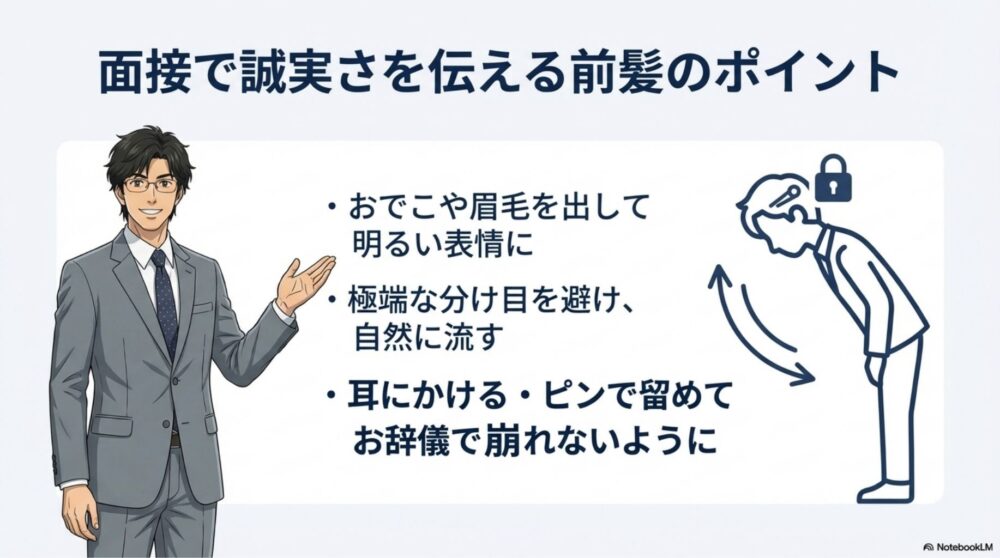 面接で誠実さを伝える前髪のポイント

・おでこや眉毛を出して明るい表情に

・極端な分け目を避け、自然に流す

・耳にかける・ピンで留めてお辞儀で崩れないように

NotebookLM